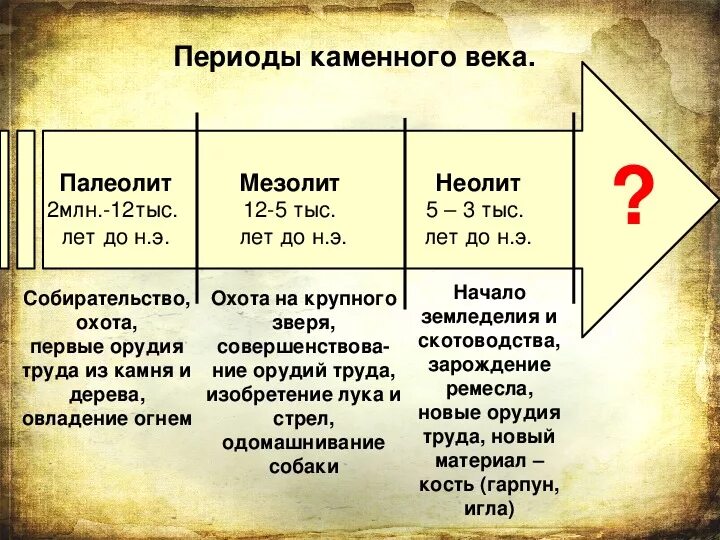 Периоды каменного века.

Палеолит
2млн.-12тыс. лет до н.э.

Мезолит
12-5 тыс. лет до н.э.

Неолит
5 – 3 тыс. лет до н.э.

?

Собирательство, охота, первые орудия труда из камня и дерева, овладение огнем

Охота на крупного зверя, совершенствование орудий труда, изобретение лука и стрел, одомашнивание собаки

Начало земледелия и скотоводства, зарождение ремесла, новые орудия труда, новый материал – кость (гарпун, игла)